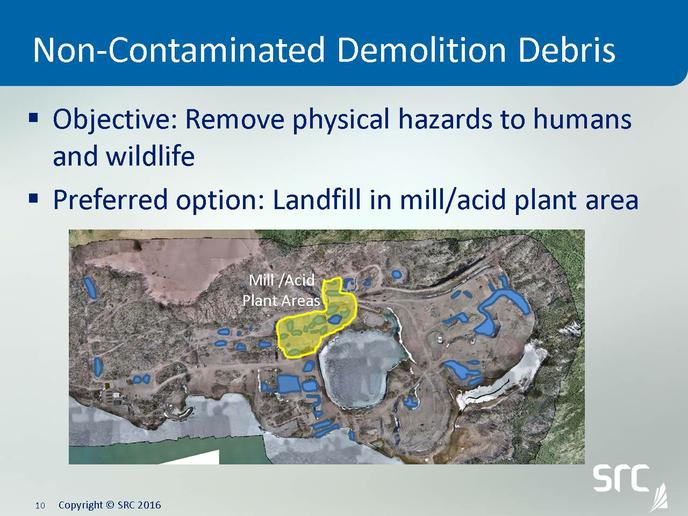 Non-Contaminated Demolition Debris

▪ Objective: Remove physical hazards to humans and wildlife

▪ Preferred option: Landfill in mill/acid plant area

Mill /Acid Plant Areas

src

10 Copyright © SRC 2016